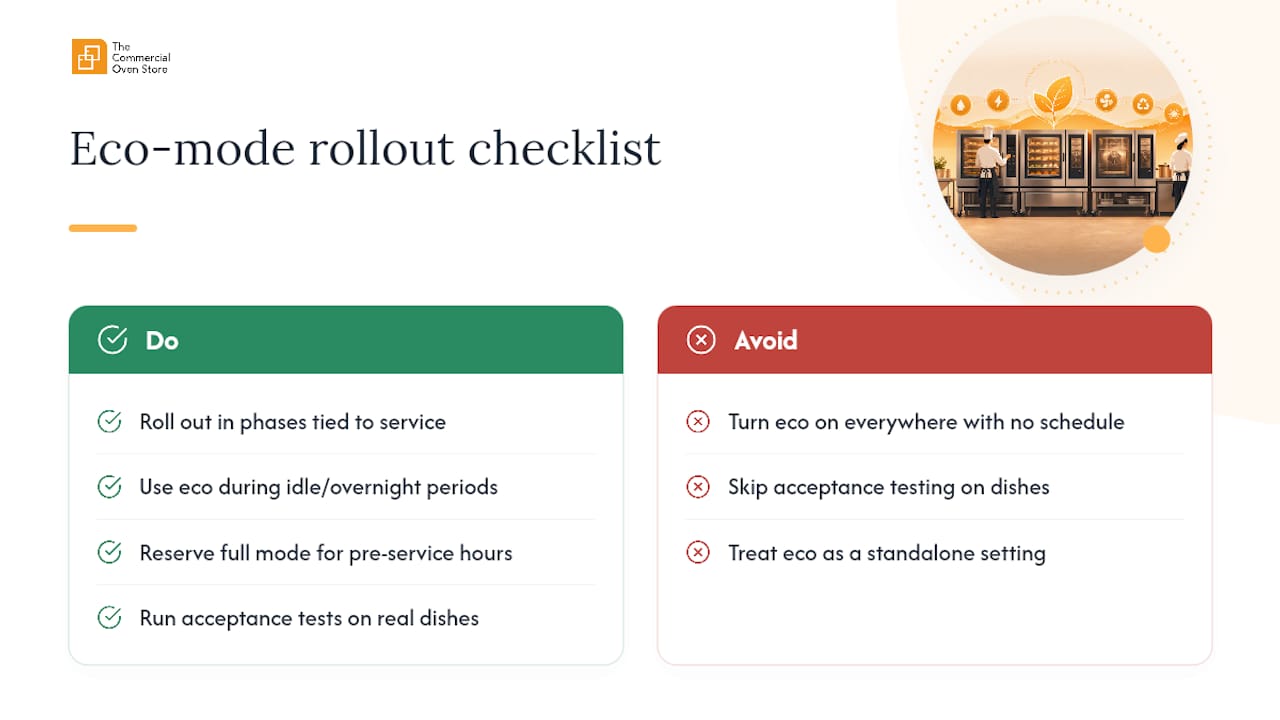 The Commercial Oven Store

Eco-mode rollout checklist

Do

Roll out in phases tied to service

Use eco during idle/overnight periods

Reserve full mode for pre-service hours

Run acceptance tests on real dishes

Avoid

Turn eco on everywhere with no schedule

Skip acceptance testing on dishes

Treat eco as a standalone setting